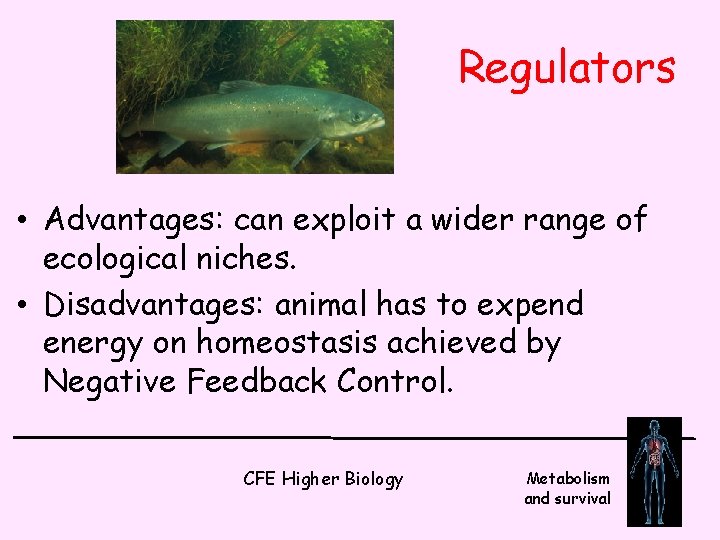 Regulators

• Advantages: can exploit a wider range of ecological niches.

• Disadvantages: animal has to expend energy on homeostasis achieved by Negative Feedback Control.

CFE Higher Biology

Metabolism and survival